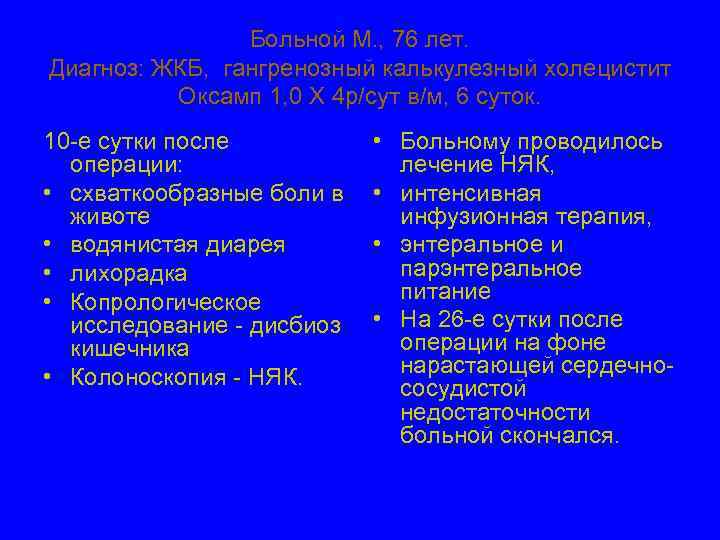 Больной М., 76 лет.
Диагноз: ЖКБ, гангренозный калькулезный холецистит
Оксамп 1,0 Х 4р/сут в/м, 6 суток.

10-е сутки после операции:

• схваткообразные боли в животе
• водянистая диарея
• лихорадка
• Копрологическое исследование - дисбиоз кишечника
• Колоноскопия - НЯК.

• Больному проводилось лечение НЯК,
• интенсивная инфузионная терапия,
• энтеральное и парэнтеральное питание
• На 26-е сутки после операции на фоне нарастающей сердечно-сосудистой недостаточности больной скончался.